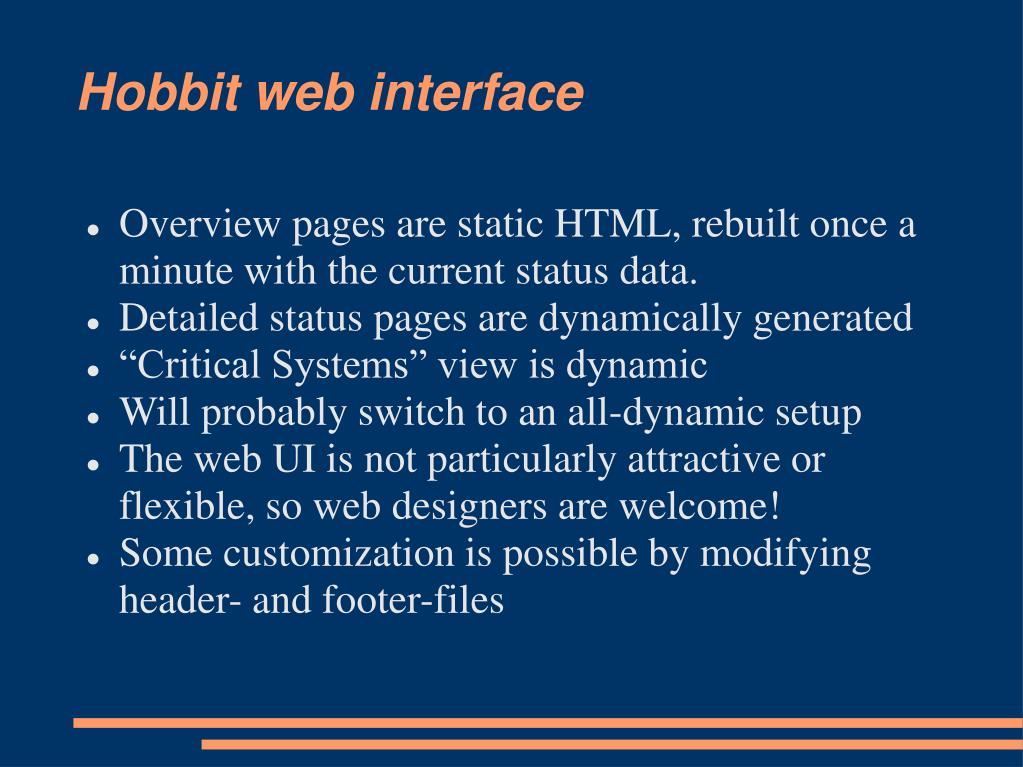 Hobbit web interface

- Overview pages are static HTML, rebuilt once a minute with the current status data.
- Detailed status pages are dynamically generated
- “Critical Systems” view is dynamic
- Will probably switch to an all-dynamic setup
- The web UI is not particularly attractive or flexible, so web designers are welcome!
- Some customization is possible by modifying header- and footer-files